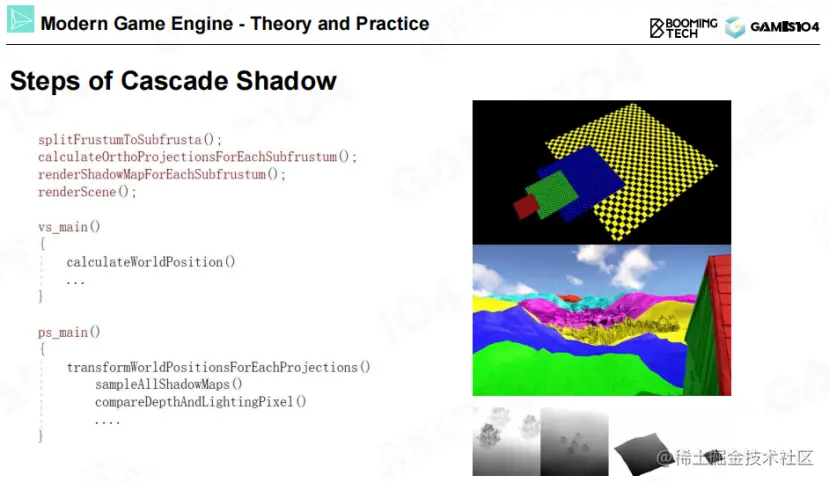 Modern Game Engine - Theory and Practice

BOOMING TECH GAMES104

Steps of Cascade Shadow

splitFrustumToSubfrusta();
calculateOrthoProjectionsForEachSubfrustum();
renderShadowMapForEachSubfrustum();
renderScene();

vs_main()
{
calculateWorldPosition()
...
}

ps_main()
{
transformWorldPositionsForEachProjections()
sampleAllShadowMaps()
compareDepthAndLightingPixel()
....
}

@稀土掘金技术社区